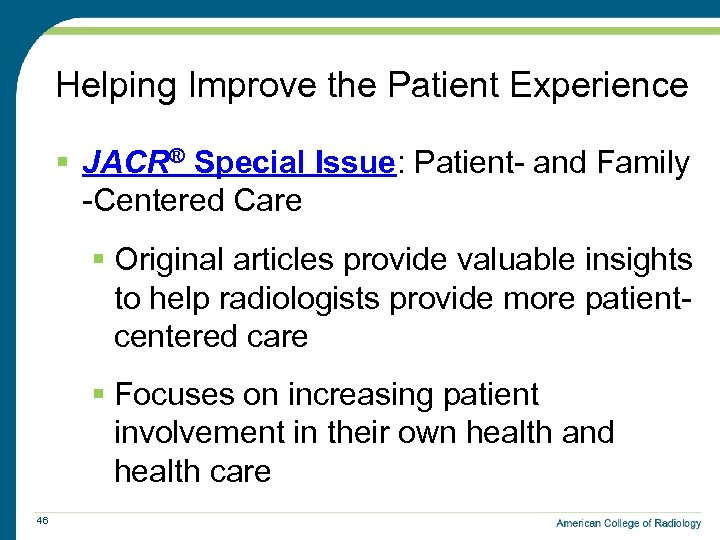 Helping Improve the Patient Experience

▪ JACR® Special Issue: Patient- and Family -Centered Care

▪ Original articles provide valuable insights to help radiologists provide more patient-centered care

▪ Focuses on increasing patient involvement in their own health and health care

46

American College of Radiology